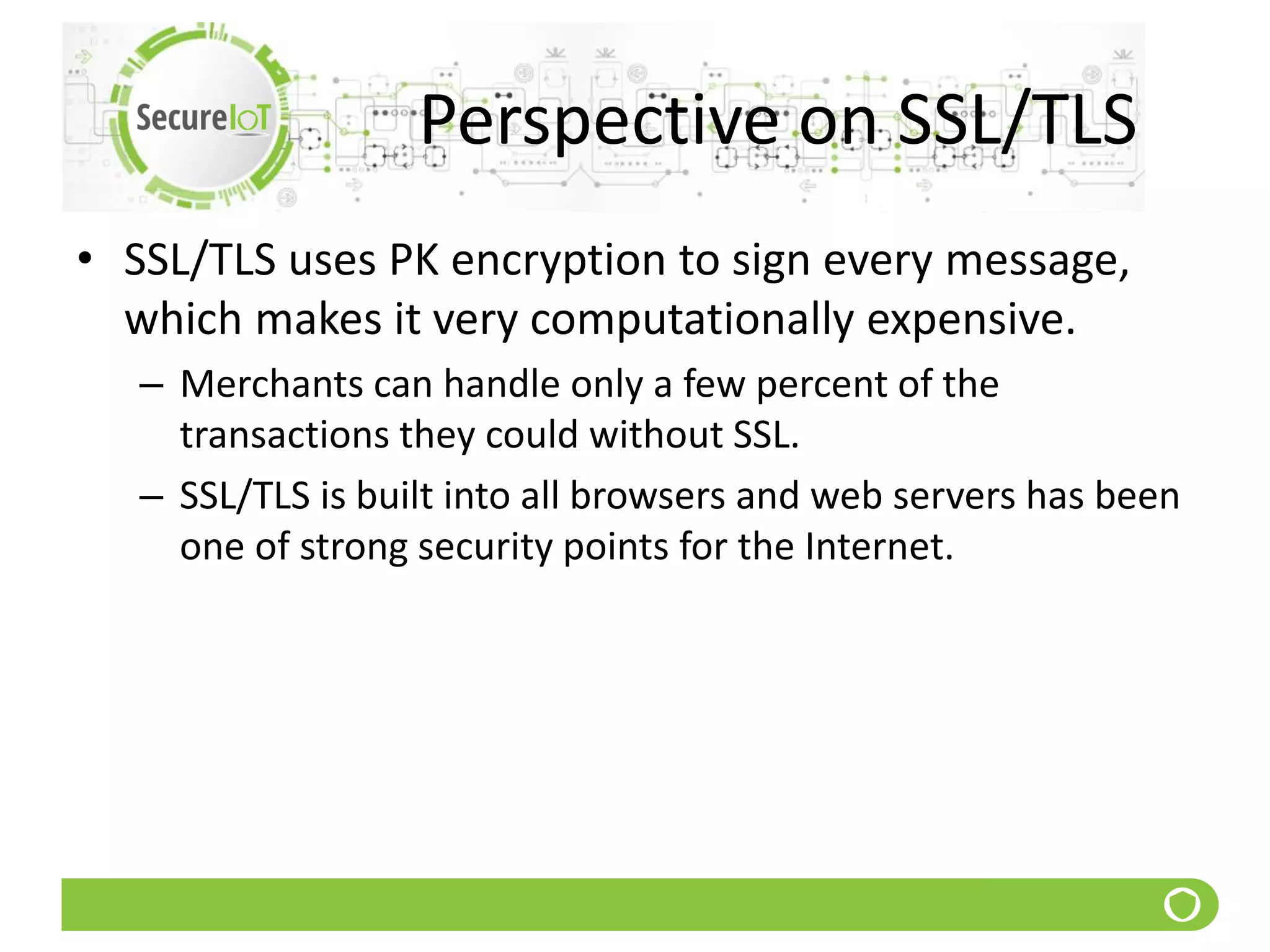 SecureIoT

Perspective on SSL/TLS

• SSL/TLS uses PK encryption to sign every message, which makes it very computationally expensive.

– Merchants can handle only a few percent of the transactions they could without SSL.

– SSL/TLS is built into all browsers and web servers has been one of strong security points for the Internet.